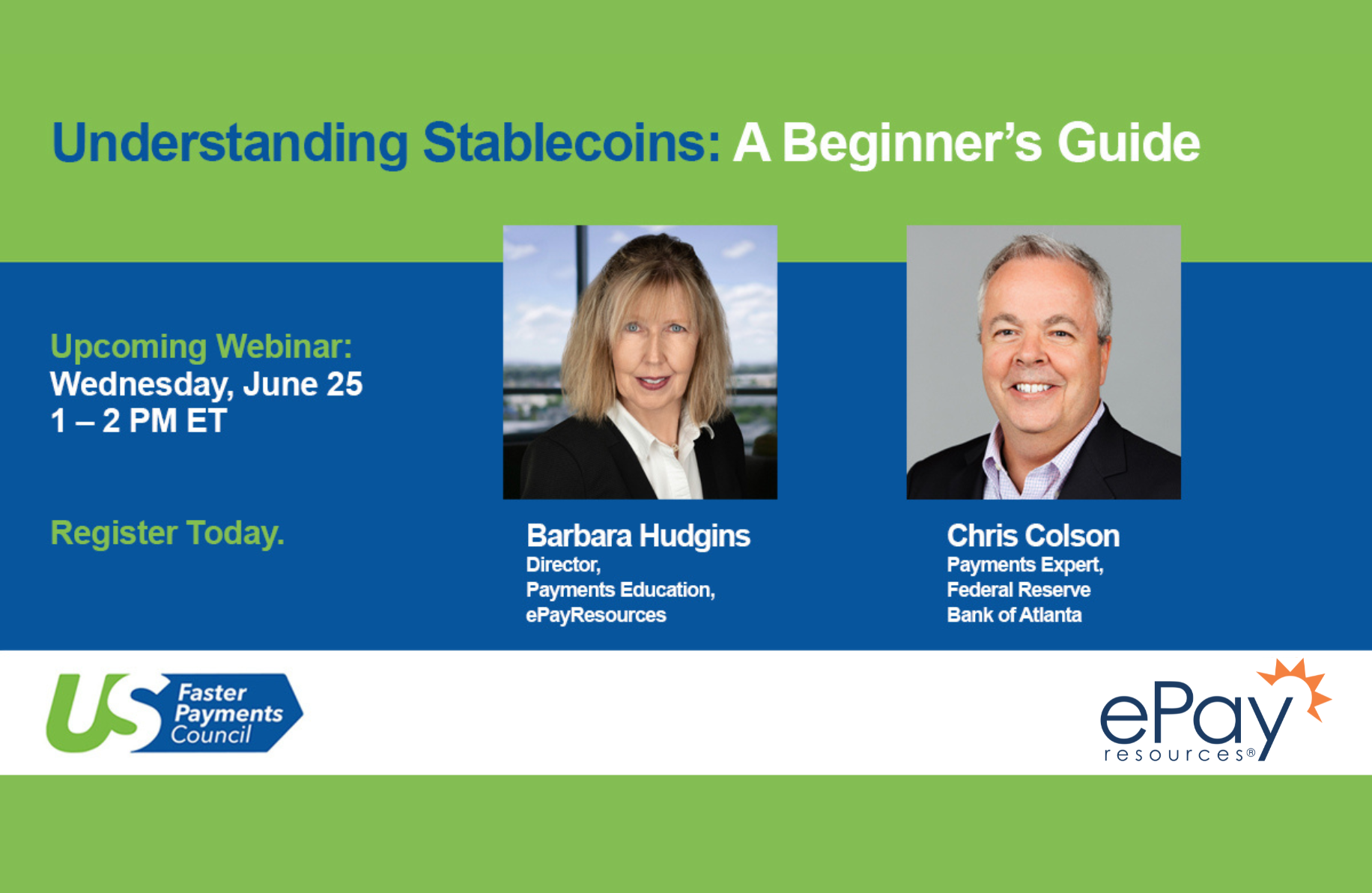 Understanding Stablecoins: A Beginner's Guide

Upcoming Webinar:
Wednesday, June 25
1 – 2 PM ET

Register Today.

Barbara Hudgins
Director,
Payments Education,
ePayResources

Chris Colson
Payments Expert,
Federal Reserve
Bank of Atlanta

US Faster Payments Council

ePay resources®